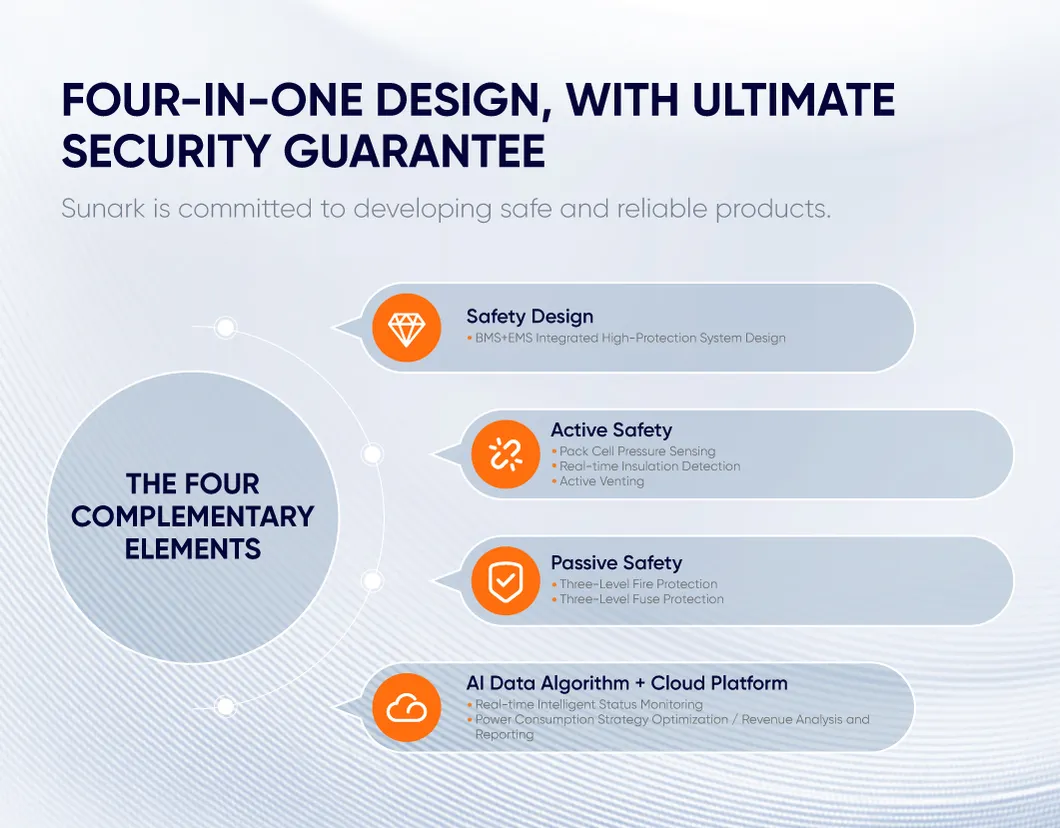 FOUR-IN-ONE DESIGN, WITH ULTIMATE SECURITY GUARANTEE

Sunark is committed to developing safe and reliable products.

THE FOUR COMPLEMENTARY ELEMENTS

Safety Design
• BMS+EMS Integrated High-Protection System Design

Active Safety
• Pack Cell Pressure Sensing
• Real-time Insulation Detection
• Active Venting

Passive Safety
• Three-Level Fire Protection
• Three-Level Fuse Protection

AI Data Algorithm + Cloud Platform
• Real-time Intelligent Status Monitoring
• Power Consumption Strategy Optimization / Revenue Analysis and Reporting